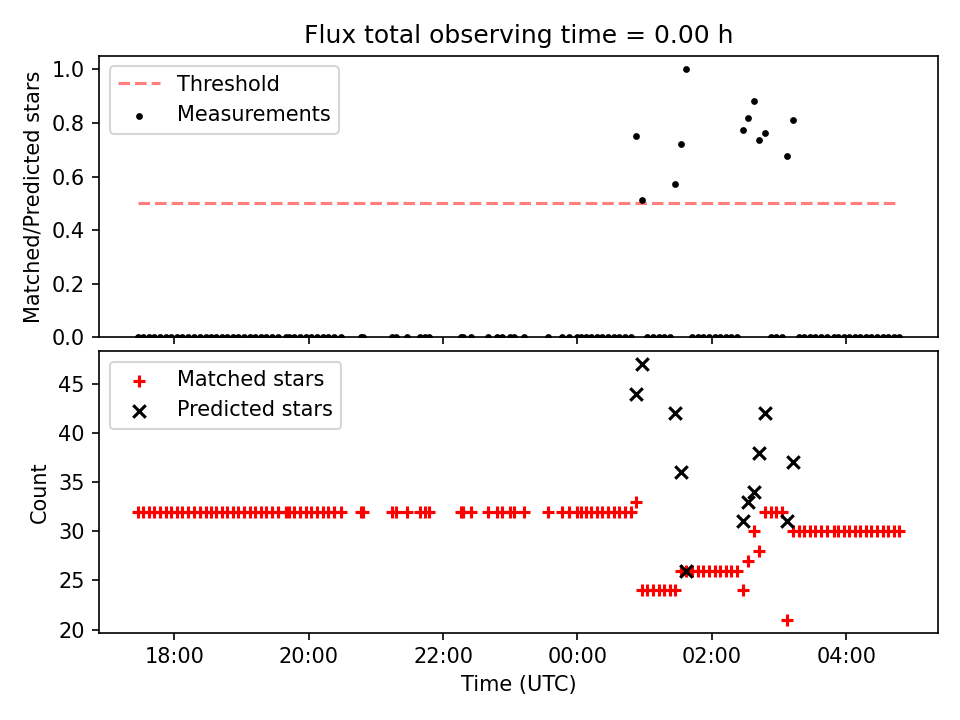 Flux total observing time = 0.00 h

Threshold
Measurements

Matched/Predicted stars

1.0
0.8
0.6
0.4
0.2
0.0

Matched stars
Predicted stars

Count

45
40
35
30
25
20

18:00
20:00
22:00
00:00
02:00
04:00

Time (UTC)